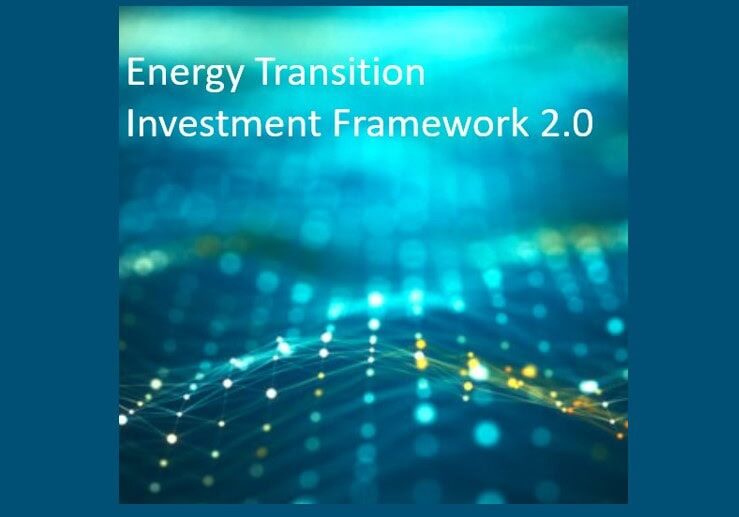 Energy Transition
Investment Framework 2.0